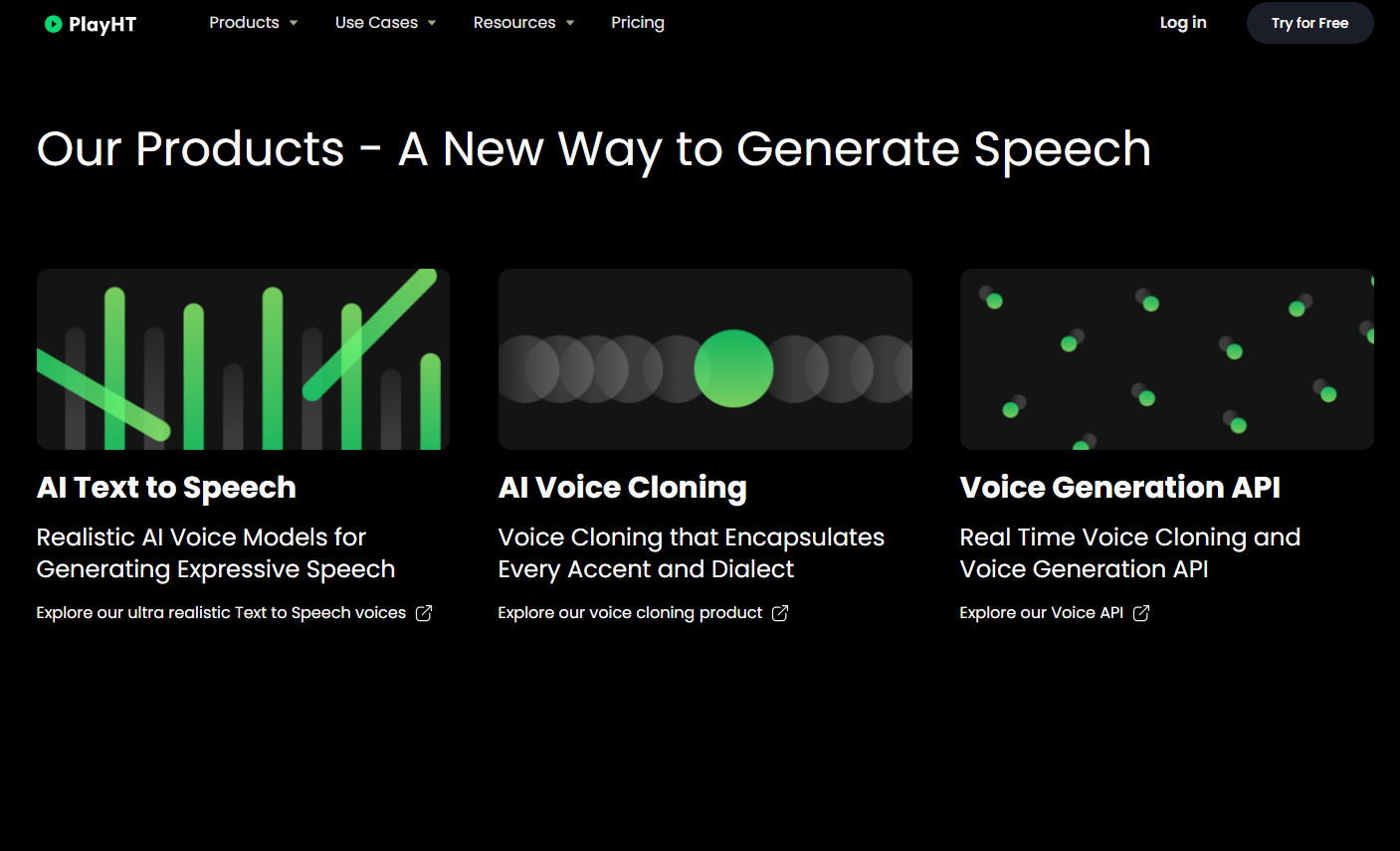 PlayHT Products Use Cases Resources Pricing Log in Try for Free

Our Products - A New Way to Generate Speech

AI Text to Speech

Realistic AI Voice Models for Generating Expressive Speech

Explore our ultra realistic Text to Speech voices

AI Voice Cloning

Voice Cloning that Encapsulates Every Accent and Dialect

Explore our voice cloning product

Voice Generation API

Real Time Voice Cloning and Voice Generation API

Explore our Voice API